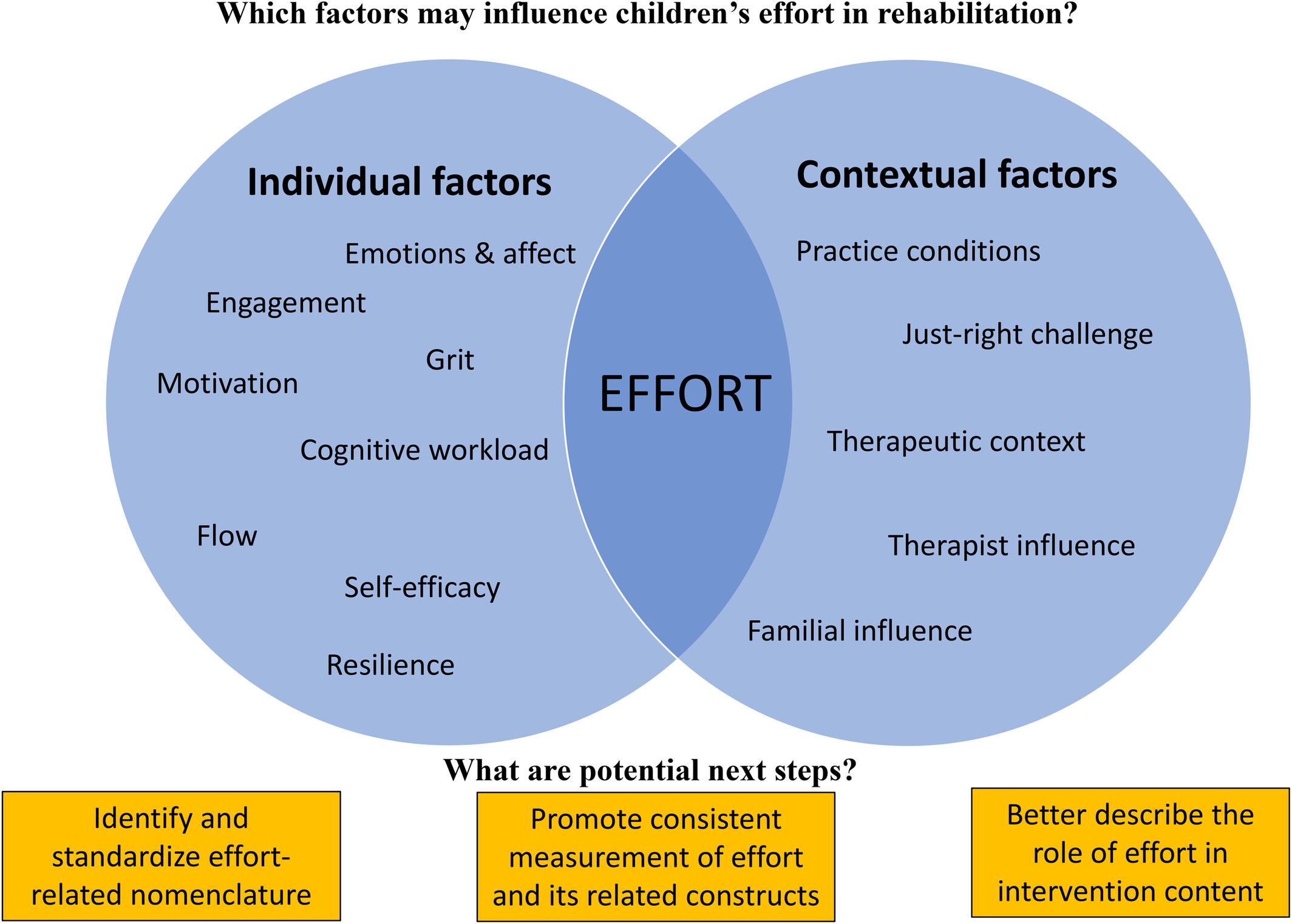 Which factors may influence children's effort in rehabilitation?

Individual factors

Emotions & affect

Engagement

Grit

Motivation

Cognitive workload

Flow

Self-efficacy

Resilience

EFFORT

Contextual factors

Practice conditions

Just-right challenge

Therapeutic context

Therapist influence

Familial influence

What are potential next steps?

Identify and standardize effort-related nomenclature

Promote consistent measurement of effort and its related constructs

Better describe the role of effort in intervention content